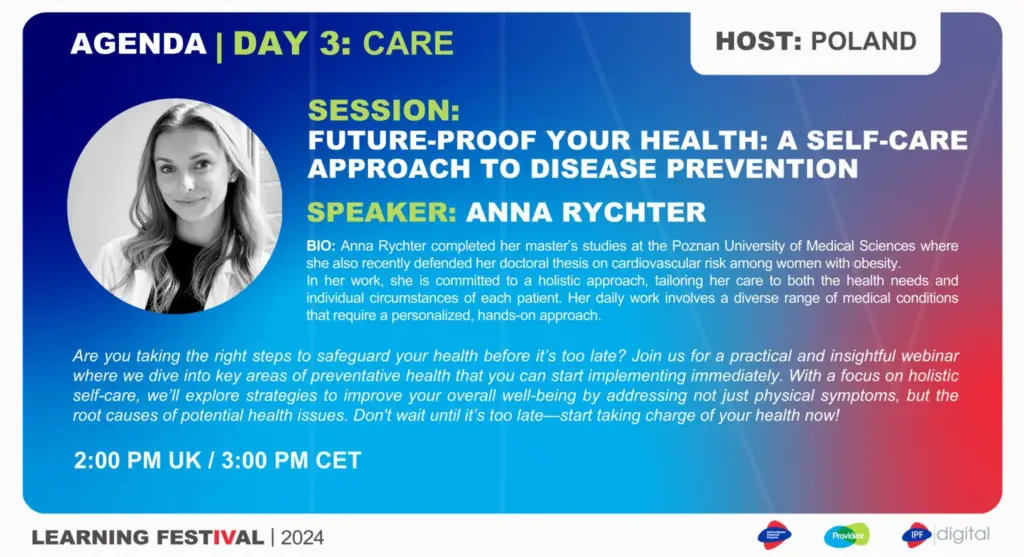 AGENDA | DAY 3: CARE

HOST: POLAND

SESSION:
FUTURE-PROOF YOUR HEALTH: A SELF-CARE APPROACH TO DISEASE PREVENTION

SPEAKER: ANNA RYCHTER

BIO: Anna Rychter completed her master's studies at the Poznan University of Medical Sciences where she also recently defended her doctoral thesis on cardiovascular risk among women with obesity.
In her work, she is committed to a holistic approach, tailoring her care to both the health needs and individual circumstances of each patient. Her daily work involves a diverse range of medical conditions that require a personalized, hands-on approach.

Are you taking the right steps to safeguard your health before it's too late? Join us for a practical and insightful webinar where we dive into key areas of preventative health that you can start implementing immediately. With a focus on holistic self-care, we'll explore strategies to improve your overall well-being by addressing not just physical symptoms, but the root causes of potential health issues. Don't wait until it's too late—start taking charge of your health now!

2:00 PM UK / 3:00 PM CET

LEARNING FESTIVAL | 2024

Provident

IPF digital